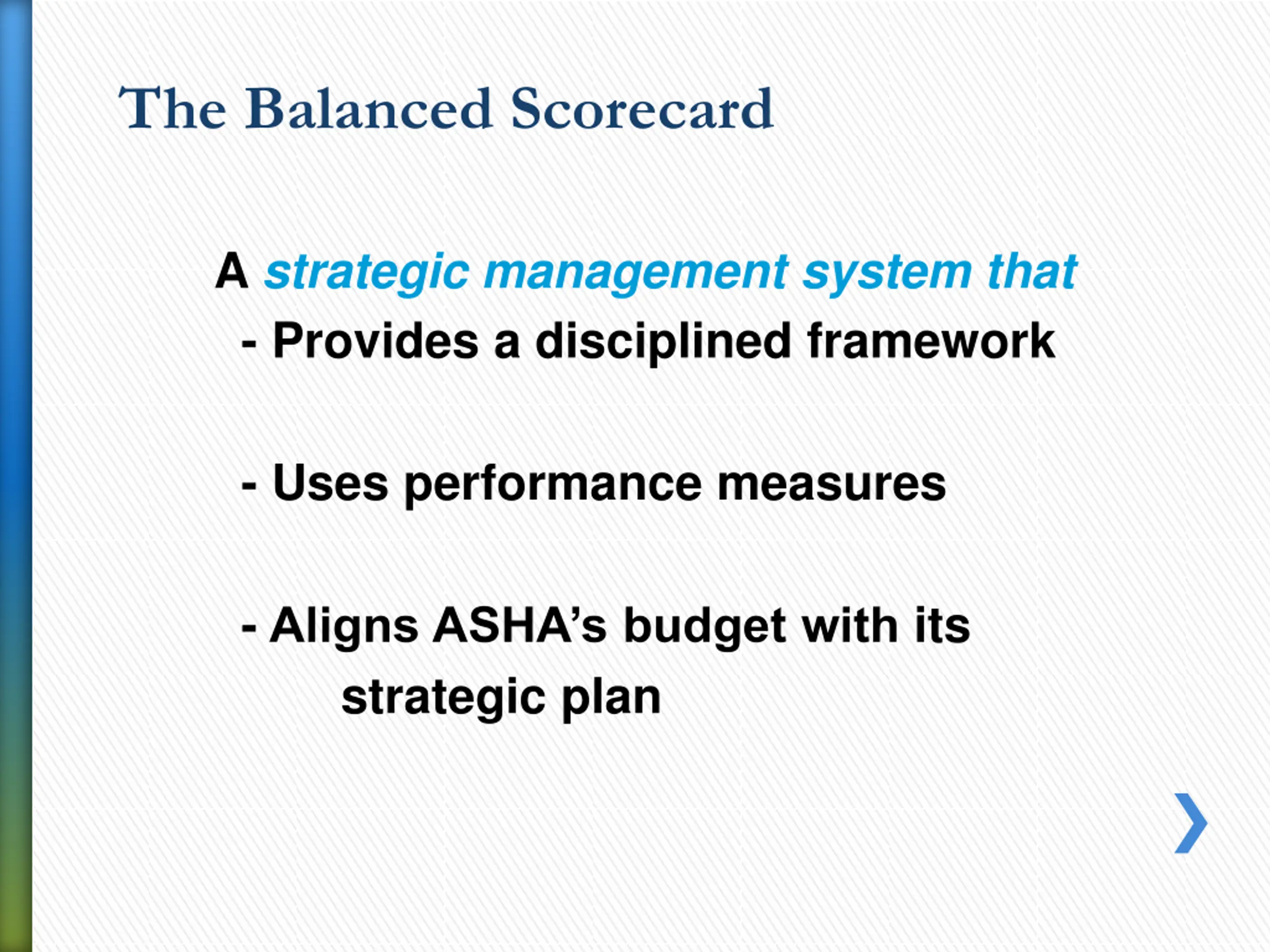 The Balanced Scorecard

A strategic management system that

- Provides a disciplined framework

- Uses performance measures

- Aligns ASHA’s budget with its strategic plan